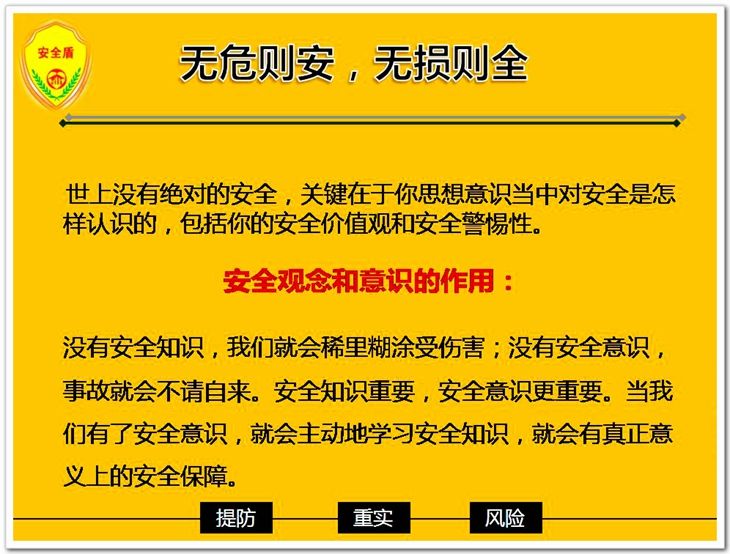 安全盾

无危则安，无损则全

世上没有绝对的安全，关键在于你思想意识当中对安全是怎样认识的，包括你的安全价值观和安全警惕性。

安全观念和意识的作用：

没有安全知识，我们就会稀里糊涂受伤害；没有安全意识，事故就会不请自来。安全知识重要，安全意识更重要。当我们有了安全意识，就会主动地学习安全知识，就会有真正意义上的安全保障。

提防 重实 风险